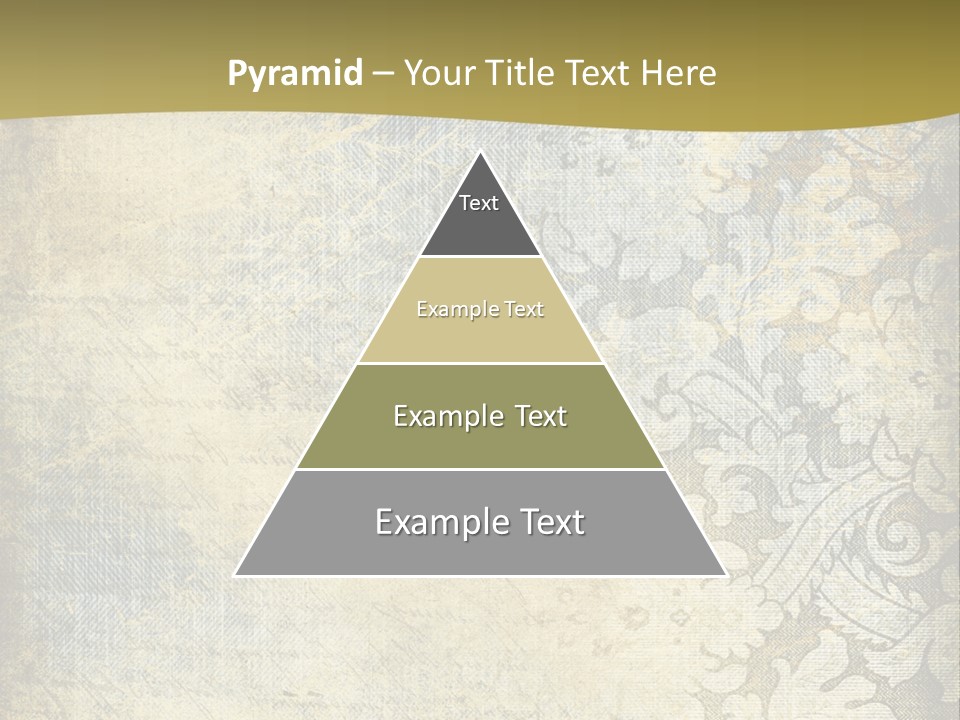 Pyramid – Your Title Text Here

Text

Example Text

Example Text

Example Text